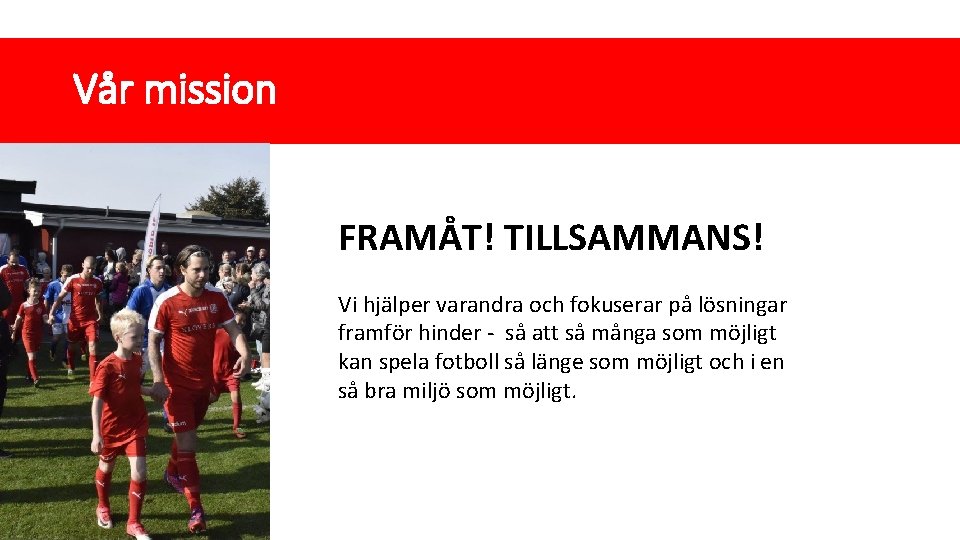 Vår mission

FRAMÅT! TILLSAMMANS!

Vi hjälper varandra och fokuserar på lösningar framför hinder - så att så många som möjligt kan spela fotboll så länge som möjligt och i en så bra miljö som möjligt.